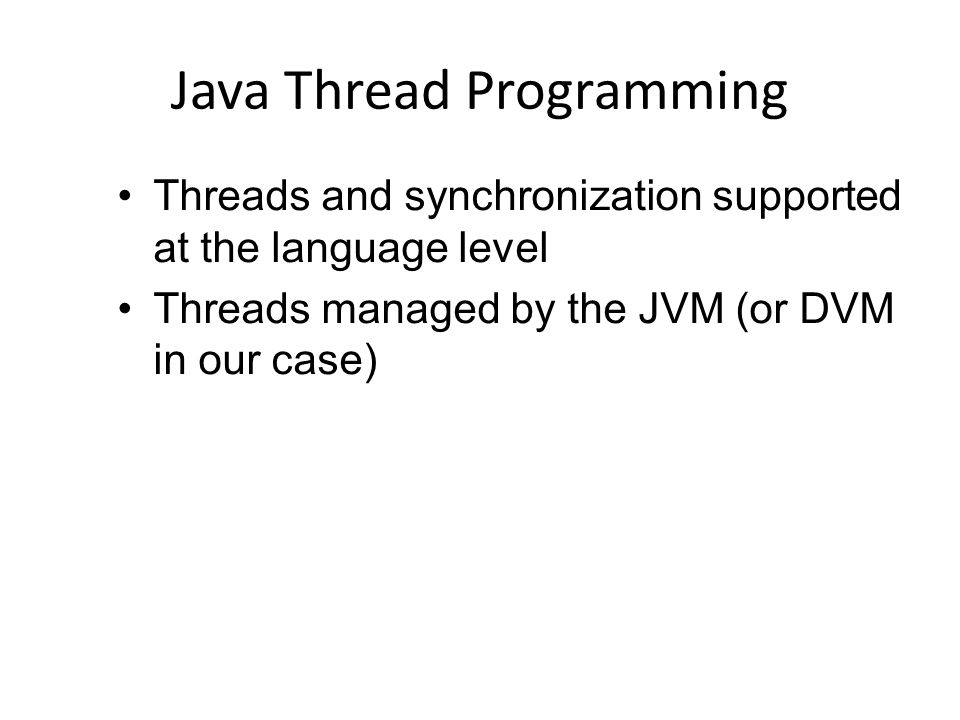 Java Thread Programming

• Threads and synchronization supported at the language level
• Threads managed by the JVM (or DVM in our case)